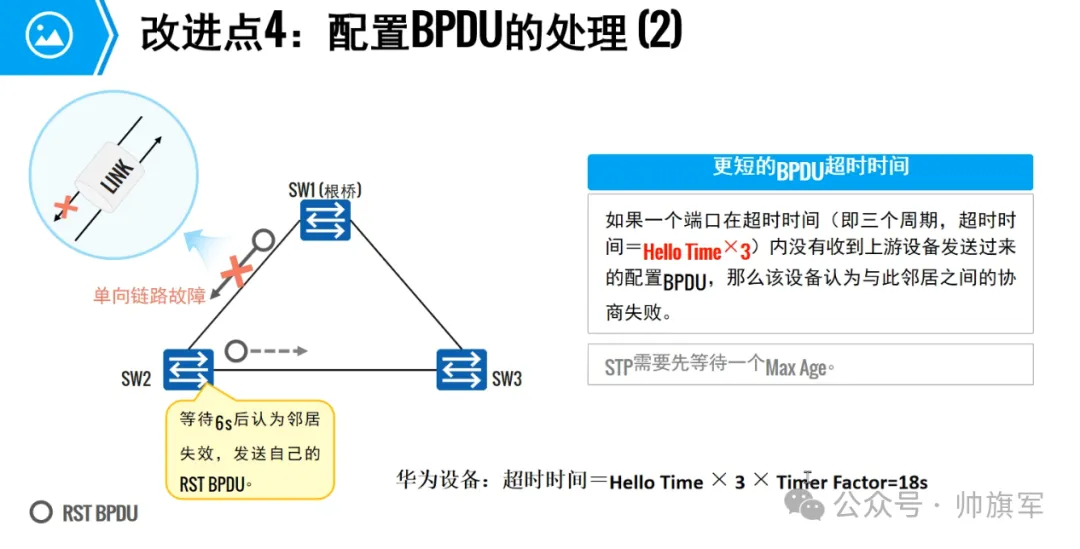 改进点4：配置BPDU的处理 (2)

LINK

SW1(根桥)

单向链路故障

SW2

SW3

等待6s后认为邻居失效，发送自己的RST BPDU。

RST BPDU

更短的BPDU超时时间

如果一个端口在超时时间（即三个周期，超时时间＝Hello Time×3）内没有收到上游设备发送过来的配置BPDU，那么该设备认为与此邻居之间的协商失败。

STP需要先等待一个Max Age。

华为设备：超时时间＝Hello Time × 3 × Timer Factor=18s

公众号 · 帅旗军